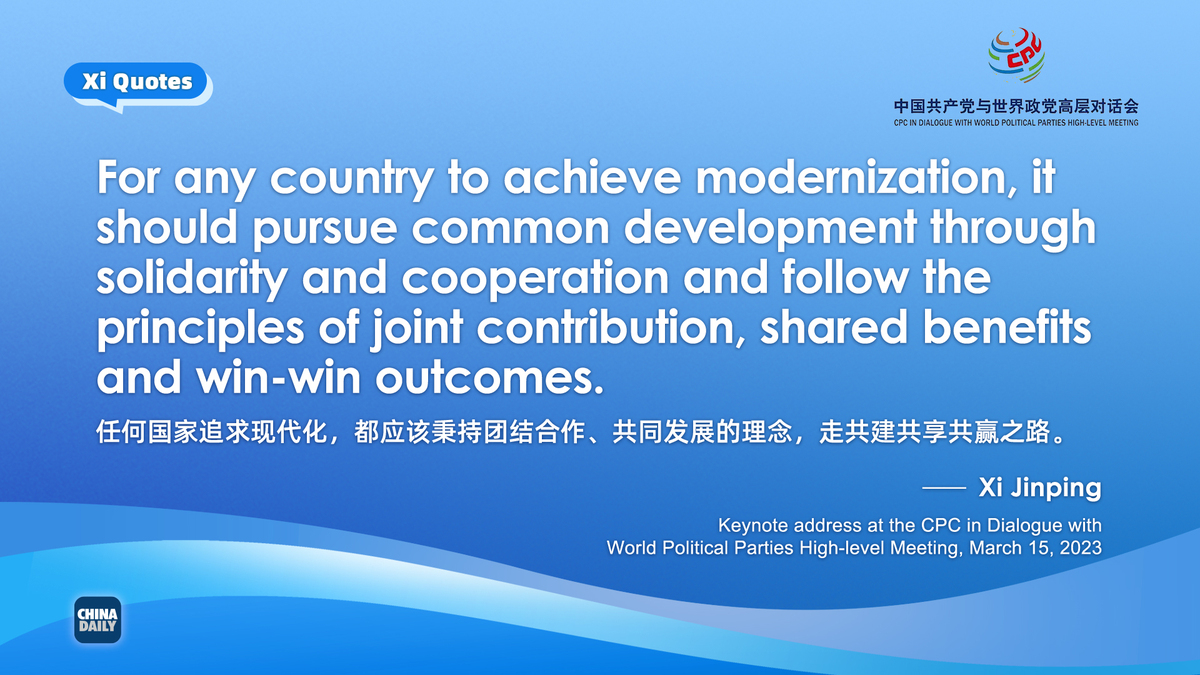 Xi Quotes

CPC

中国共产党与世界政党高层对话会
CPC IN DIALOGUE WITH WORLD POLITICAL PARTIES HIGH-LEVEL MEETING

For any country to achieve modernization, it should pursue common development through solidarity and cooperation and follow the principles of joint contribution, shared benefits and win-win outcomes.

任何国家追求现代化，都应该秉持团结合作、共同发展的理念，走共建共享共赢之路。

—— Xi Jinping

Keynote address at the CPC in Dialogue with World Political Parties High-level Meeting, March 15, 2023

CHINA DAILY